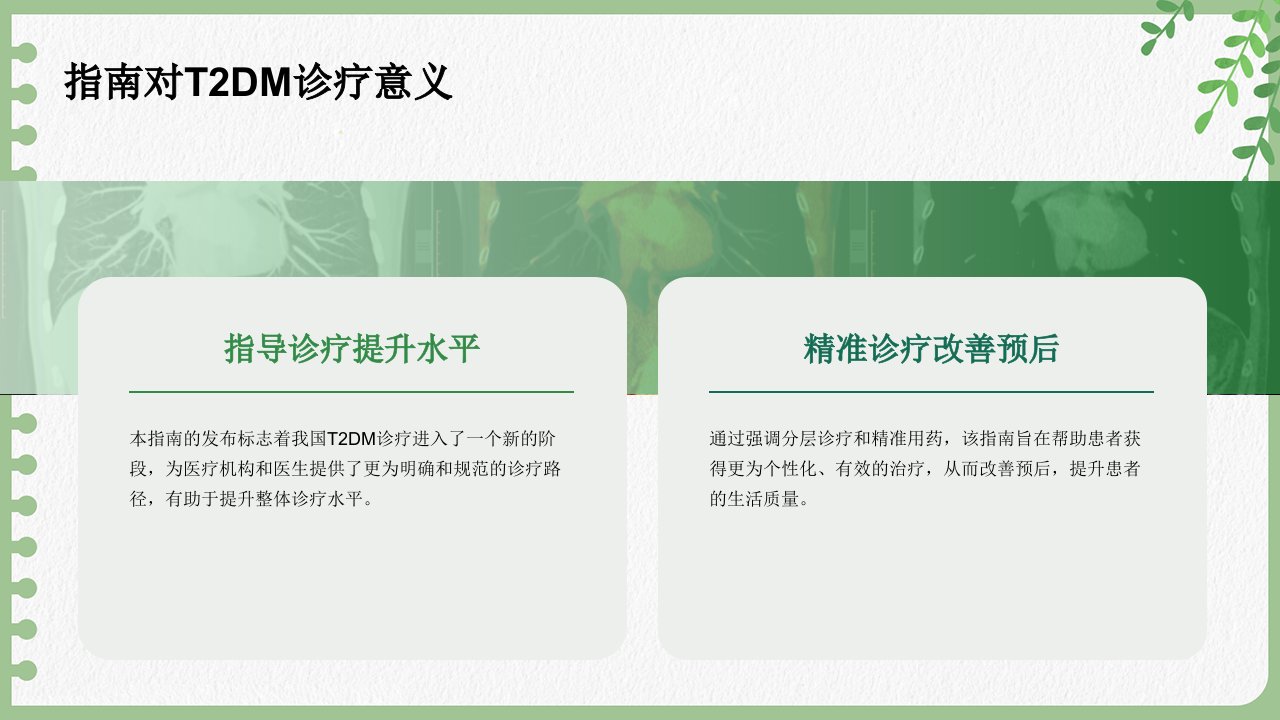 指南对T2DM诊疗意义

指导诊疗提升水平

本指南的发布标志着我国T2DM诊疗进入了一个新的阶段，为医疗机构和医生提供了更为明确和规范的诊疗路径，有助于提升整体诊疗水平。

精准诊疗改善预后

通过强调分层诊疗和精准用药，该指南旨在帮助患者获得更为个性化、有效的治疗，从而改善预后，提升患者的生活质量。